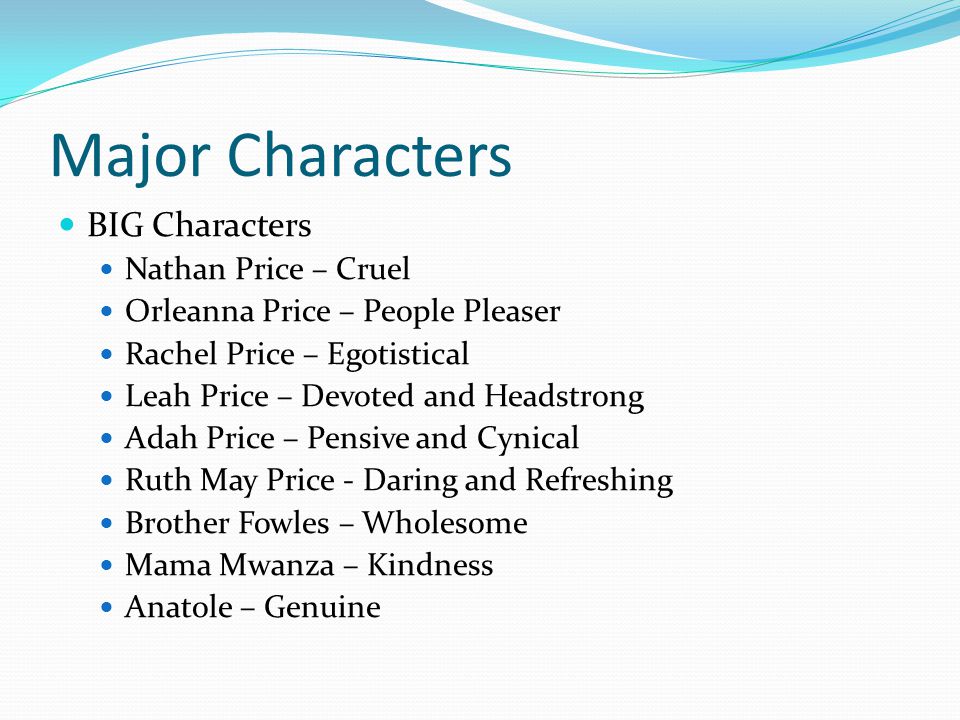 Major Characters

- BIG Characters
  - Nathan Price – Cruel
  - Orleanna Price – People Pleaser
  - Rachel Price – Egotistical
  - Leah Price – Devoted and Headstrong
  - Adah Price – Pensive and Cynical
  - Ruth May Price - Daring and Refreshing
  - Brother Fowles – Wholesome
  - Mama Mwanza – Kindness
  - Anatole – Genuine